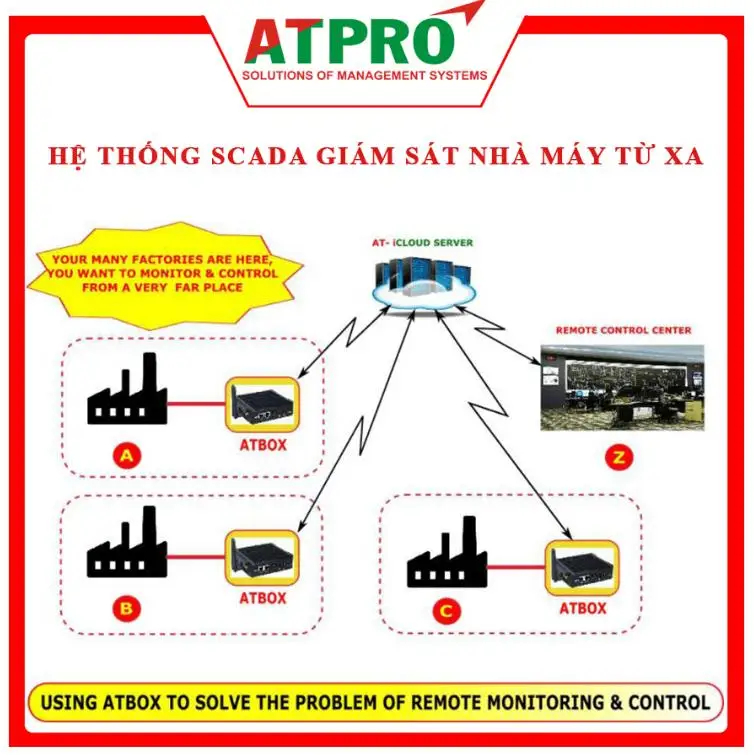 ATPRO
SOLUTIONS OF MANAGEMENT SYSTEMS

HỆ THỐNG SCADA GIÁM SÁT NHÀ MÁY TỪ XA

YOUR MANY FACTORIES ARE HERE, YOU WANT TO MONITOR & CONTROL FROM A VERY FAR PLACE

AT- iCLOUD SERVER

REMOTE CONTROL CENTER

ATBOX

A

Z

ATBOX

B

ATBOX

C

USING ATBOX TO SOLVE THE PROBLEM OF REMOTE MONITORING & CONTROL